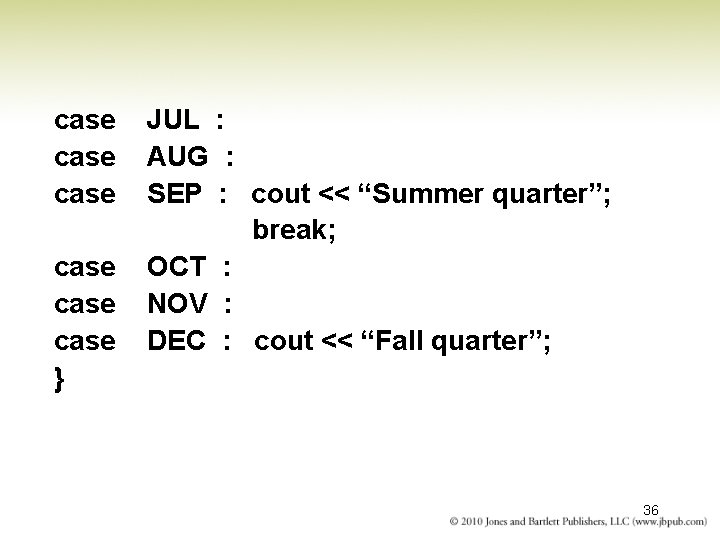 case JUL :
case AUG :
case SEP : cout << “Summer quarter”;
break;
case OCT :
case NOV :
case DEC : cout << “Fall quarter”;
}

36
© 2010 Jones and Bartlett Publishers, LLC (www.jbpub.com)